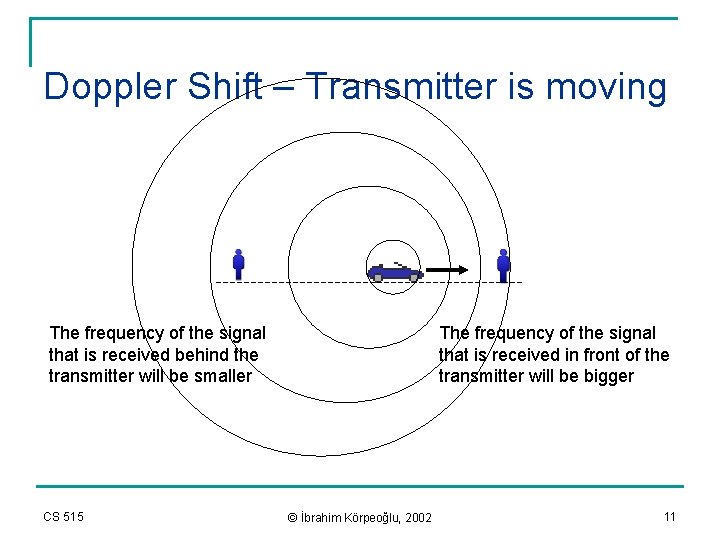 Doppler Shift – Transmitter is moving

The frequency of the signal that is received behind the transmitter will be smaller

The frequency of the signal that is received in front of the transmitter will be bigger

CS 515

© İbrahim Körpeoğlu, 2002

11